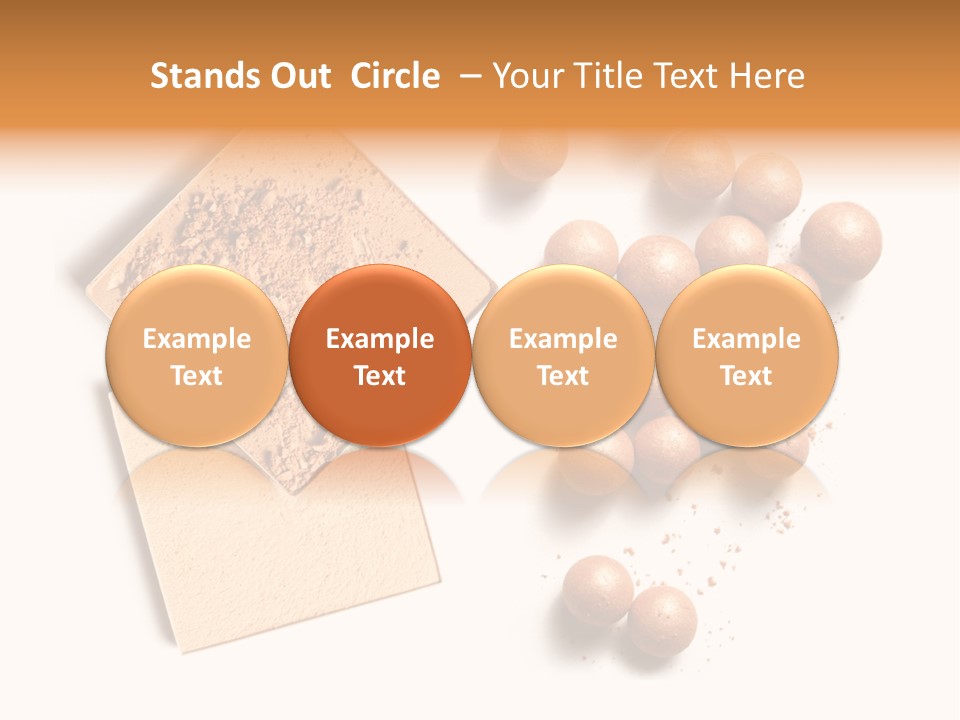 Stands Out Circle – Your Title Text Here

Example Text

Example Text

Example Text

Example Text